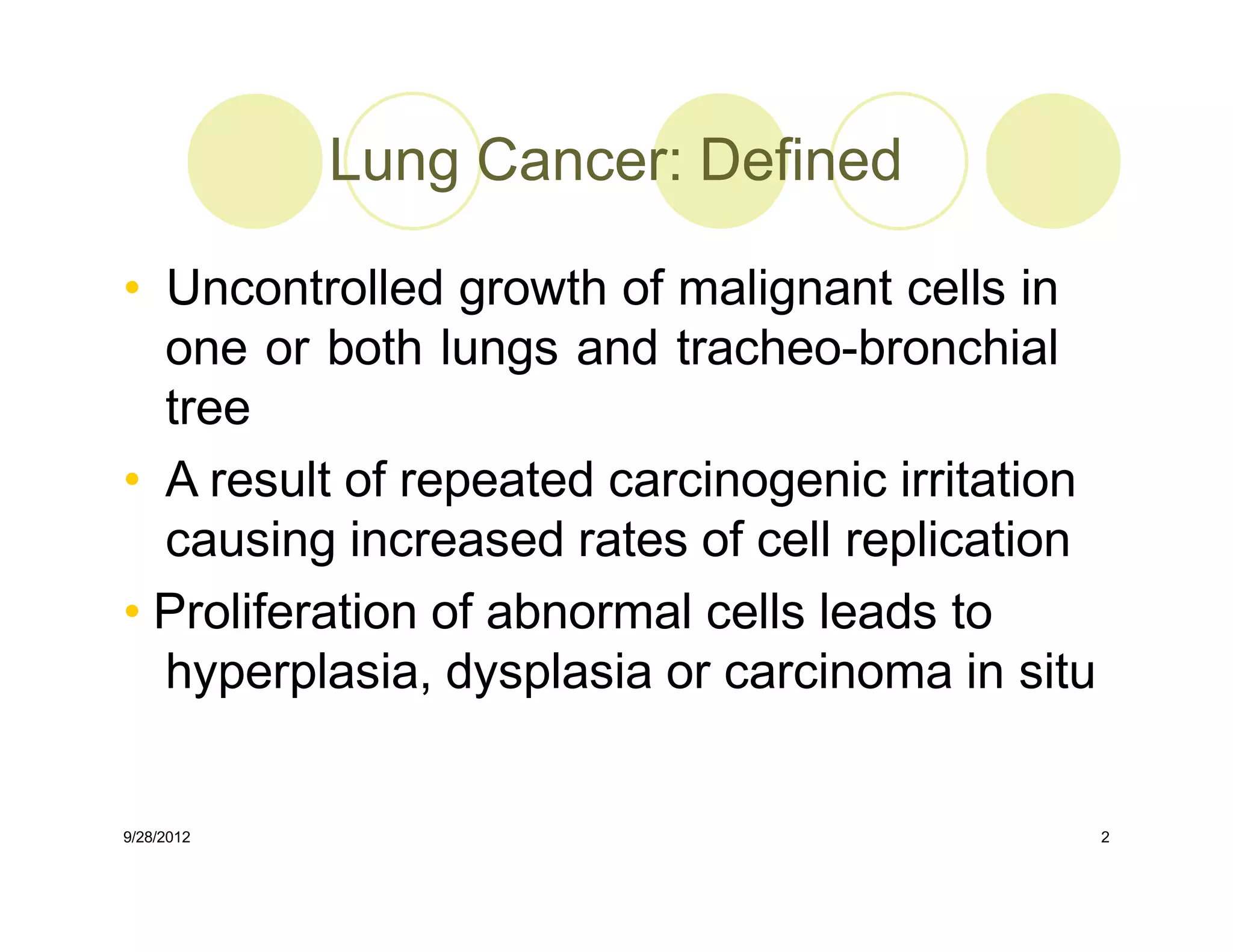 Lung Cancer: Defined

• Uncontrolled growth of malignant cells in one or both lungs and tracheo-bronchial tree

• A result of repeated carcinogenic irritation causing increased rates of cell replication

• Proliferation of abnormal cells leads to hyperplasia, dysplasia or carcinoma in situ

9/28/2012

2